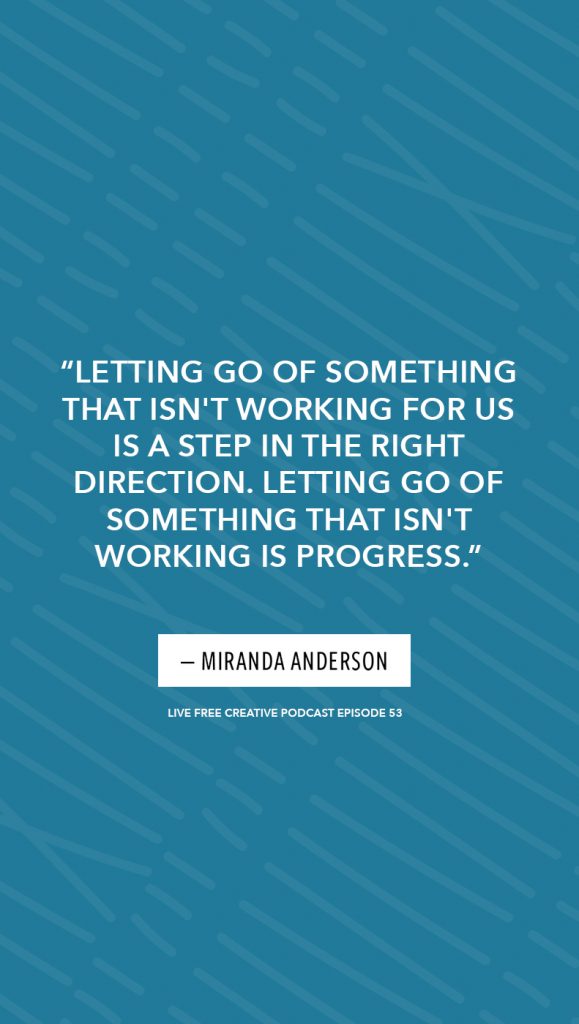 “LETTING GO OF SOMETHING THAT ISN'T WORKING FOR US IS A STEP IN THE RIGHT DIRECTION. LETTING GO OF SOMETHING THAT ISN'T WORKING IS PROGRESS.”

— MIRANDA ANDERSON

LIVE FREE CREATIVE PODCAST EPISODE 53